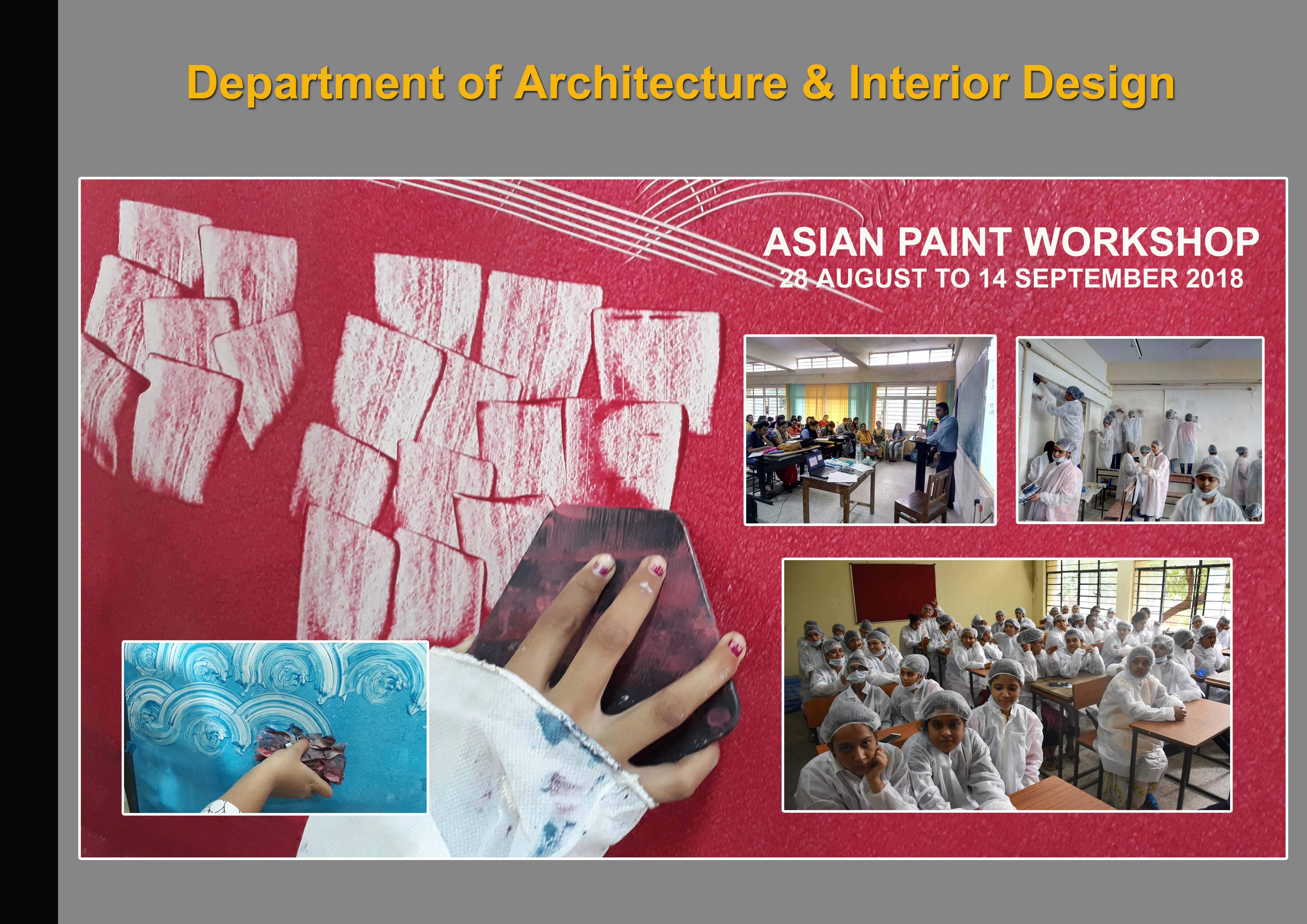 Department of Architecture & Interior Design

ASIAN PAINT WORKSHOP
28 AUGUST TO 14 SEPTEMBER 2018